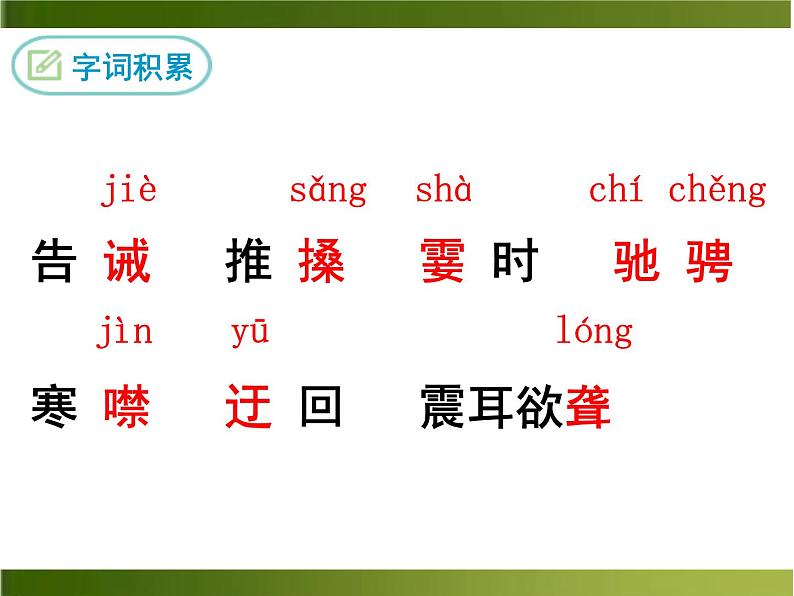 字词积累

jiè sǎng shà chí chěng
告诫 推搡 霎时 驰骋

jìn yū lóng
寒噤 迂回 震耳欲聋